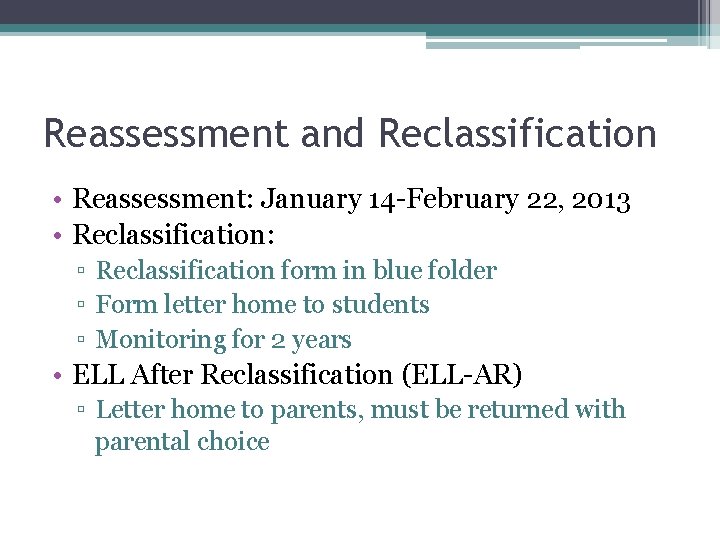 Reassessment and Reclassification

• Reassessment: January 14-February 22, 2013
• Reclassification:
▫ Reclassification form in blue folder
▫ Form letter home to students
▫ Monitoring for 2 years
• ELL After Reclassification (ELL-AR)
▫ Letter home to parents, must be returned with parental choice